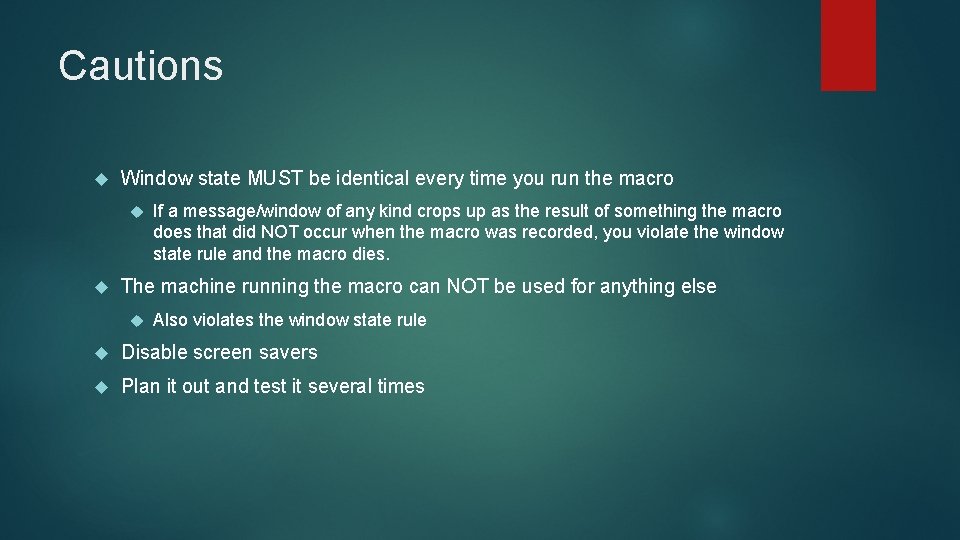 Cautions

Window state MUST be identical every time you run the macro

If a message/window of any kind crops up as the result of something the macro does that did NOT occur when the macro was recorded, you violate the window state rule and the macro dies.

The machine running the macro can NOT be used for anything else

Also violates the window state rule

Disable screen savers

Plan it out and test it several times